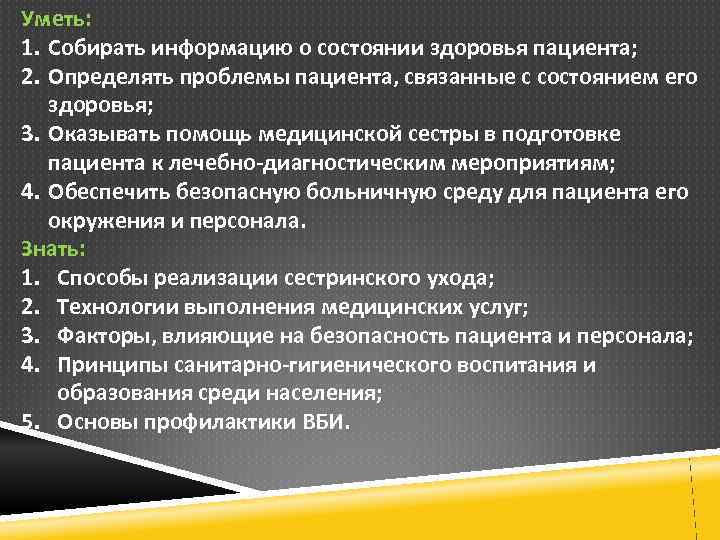 Уметь:
1. Собирать информацию о состоянии здоровья пациента;
2. Определять проблемы пациента, связанные с состоянием его здоровья;
3. Оказывать помощь медицинской сестры в подготовке пациента к лечебно-диагностическим мероприятиям;
4. Обеспечить безопасную больничную среду для пациента его окружения и персонала.
Знать:
1. Способы реализации сестринского ухода;
2. Технологии выполнения медицинских услуг;
3. Факторы, влияющие на безопасность пациента и персонала;
4. Принципы санитарно-гигиенического воспитания и образования среди населения;
5. Основы профилактики ВБИ.